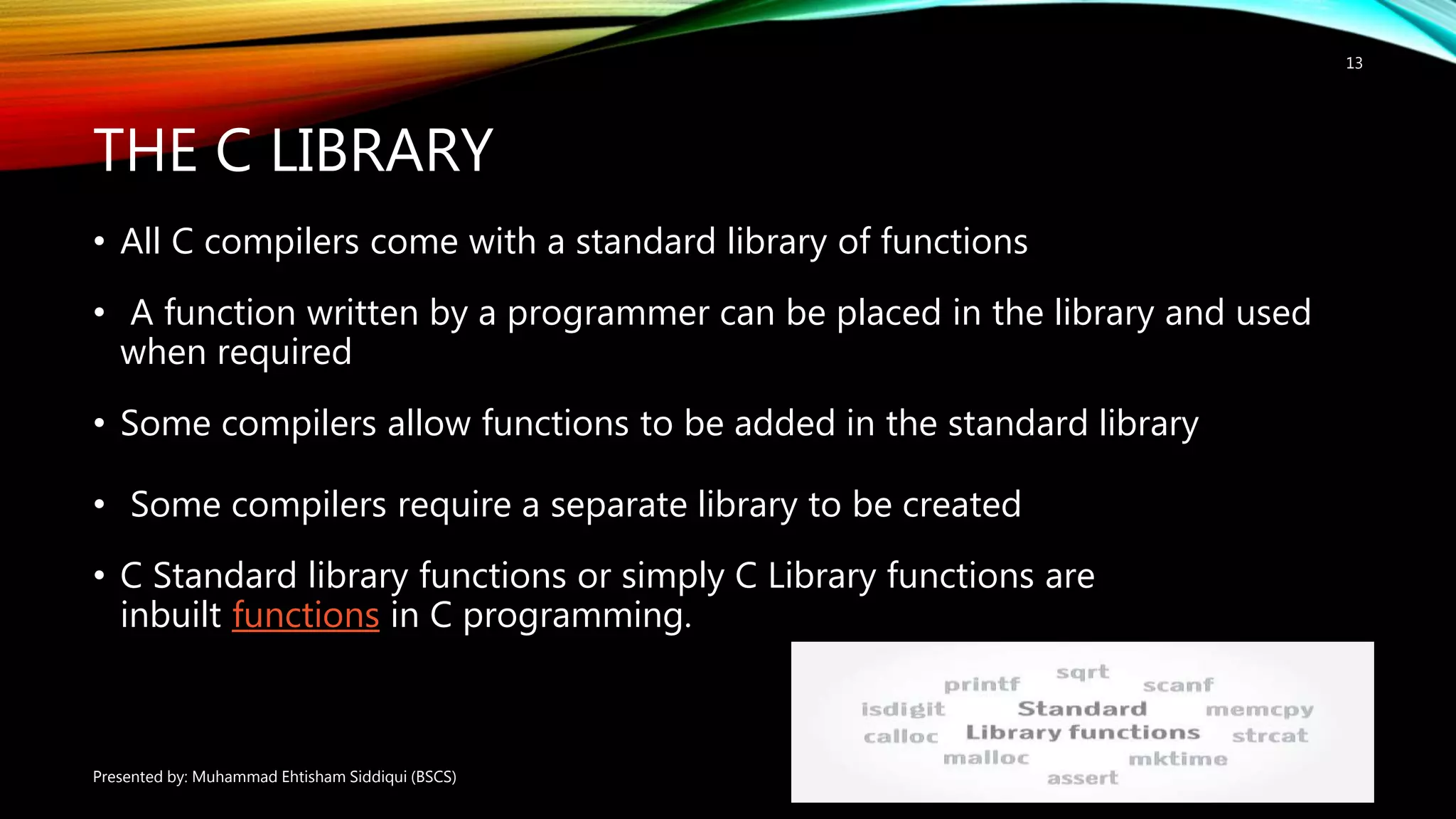 13

THE C LIBRARY

• All C compilers come with a standard library of functions

• A function written by a programmer can be placed in the library and used when required

• Some compilers allow functions to be added in the standard library

• Some compilers require a separate library to be created

• C Standard library functions or simply C Library functions are inbuilt functions in C programming.

sqrt
printf
scanf
isdigit
Standard
memcpy
calloc
Library functions
strcat
malloc
mktime
assert

Presented by: Muhammad Ehtisham Siddiqui (BSCS)